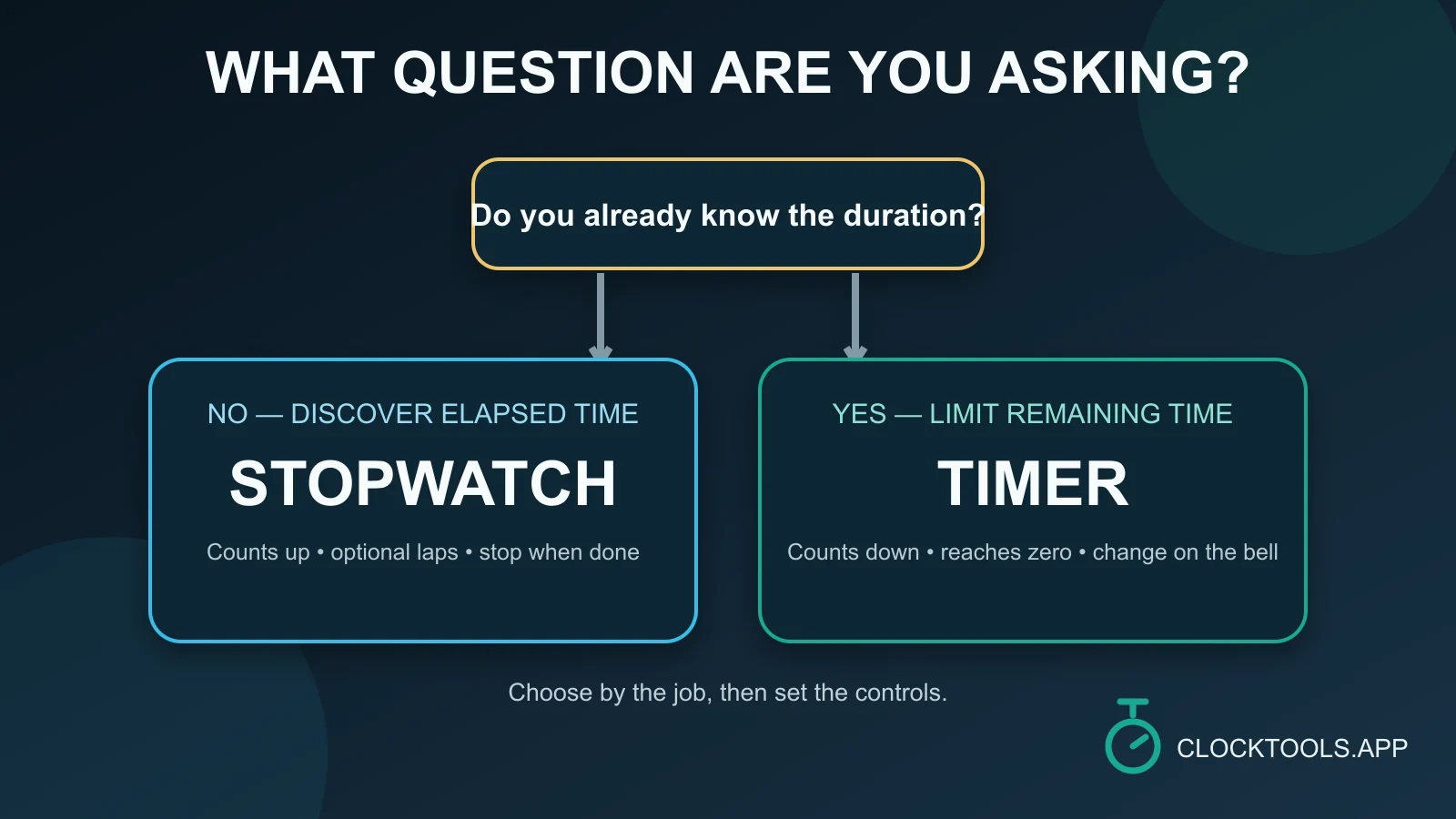 WHAT QUESTION ARE YOU ASKING?

Do you already know the duration?

NO — DISCOVER ELAPSED TIME

STOPWATCH

Counts up • optional laps • stop when done

YES — LIMIT REMAINING TIME

TIMER

Counts down • reaches zero • change on the bell

Choose by the job, then set the controls.

CLOCKTOOLS.APP